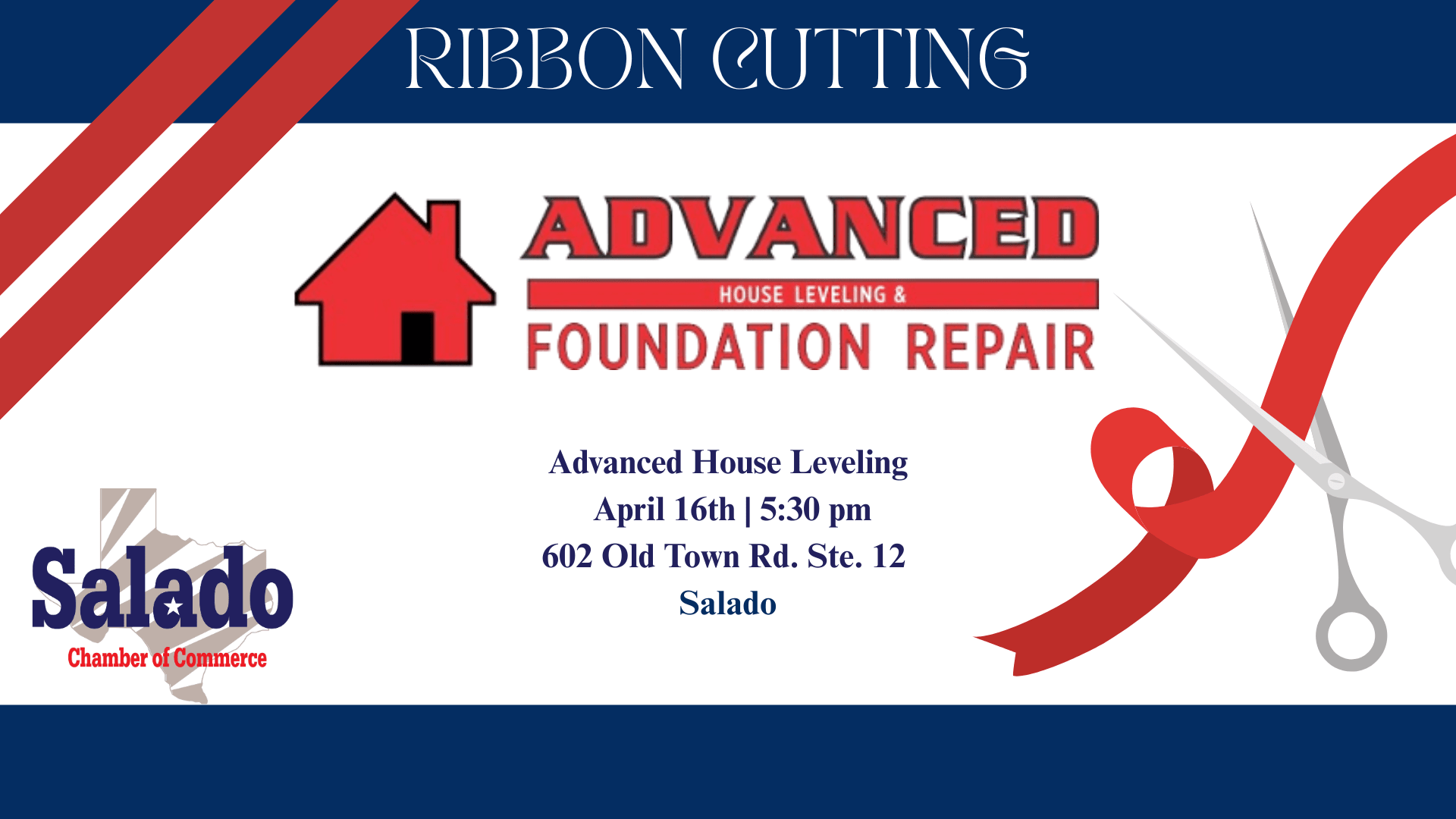 RIBBON CUTTING

ADVANCED
HOUSE LEVELING &
FOUNDATION REPAIR

Advanced House Leveling
April 16th | 5:30 pm
602 Old Town Rd. Ste. 12
Salado

Salado
Chamber of Commerce